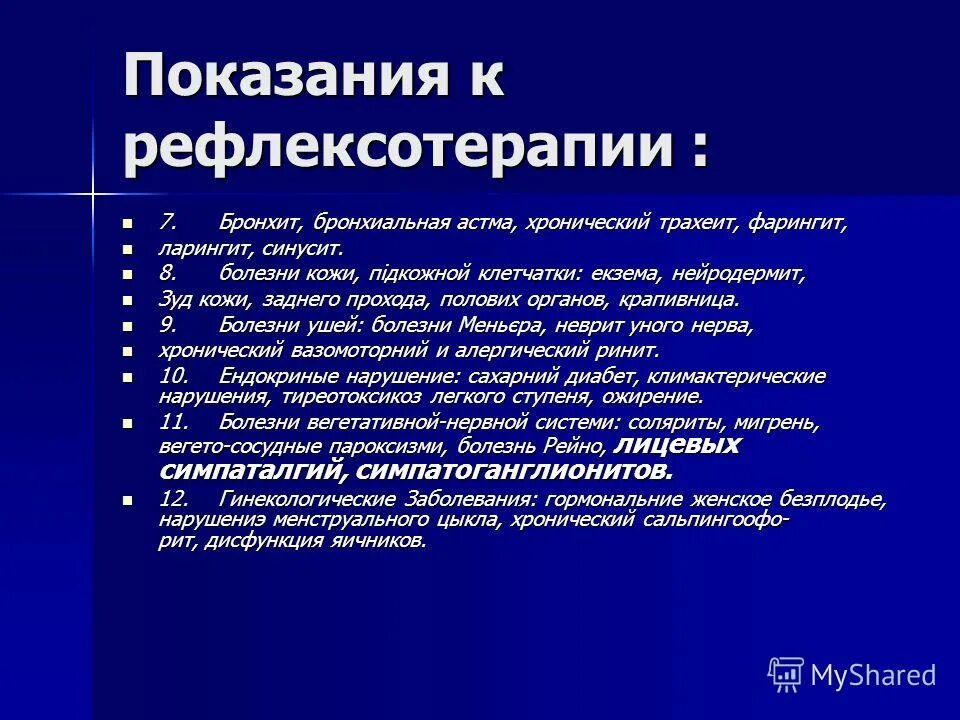 Показания к рефлексотерапии :

- 7. Бронхит, бронхиальная астма, хронический трахеит, фарингит,
- ларингит, синусит.
- 8. болезни кожи, підкожной клетчатки: екзема, нейродермит,
- Зуд кожи, заднего прохода, полових органов, крапивница.
- 9. Болезни ушей: болезни Меньєра, неврит уного нерва,
- хронический вазомоторний и алергический ринит.
- 10. Ендокриные нарушение: сахарний диабет, климактерические нарушения, тиреотоксикоз легкого ступеня, ожирение.
- 11. Болезни вегетативной-нервной системи: соляриты, мигрень, вегето-сосудные пароксизми, болезнь Рейно, лицевых симпаталгий, симпатоганглионитов.
- 12. Гинекологические Заболевания: гормональние женское безплодье, нарушениэ менструального цыкла, хронический сальпингоофорит, дисфункция яичников.

MyShared